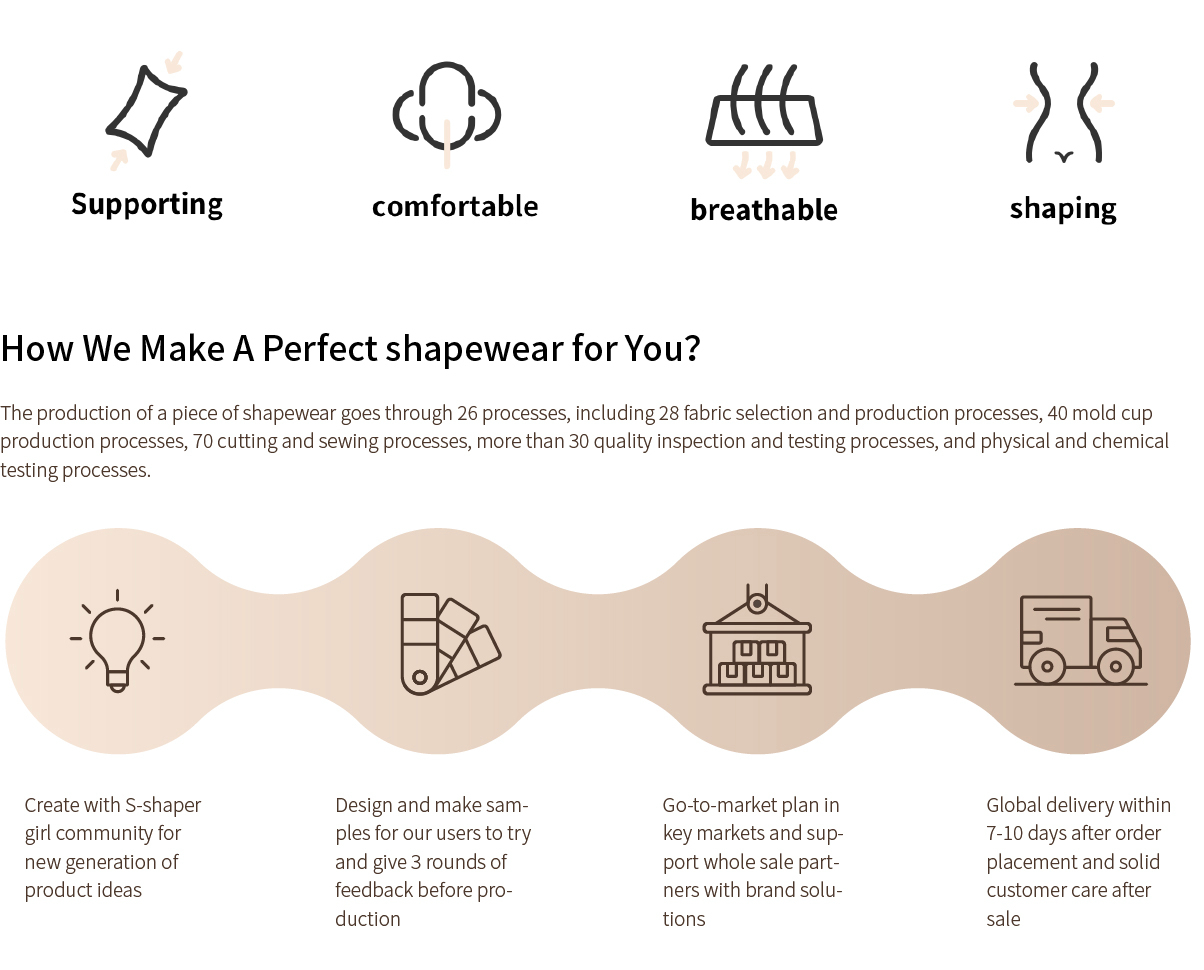 Supporting

comfortable

breathable

shaping

How We Make A Perfect shapewear for You?

The production of a piece of shapewear goes through 26 processes, including 28 fabric selection and production processes, 40 mold cup production processes, 70 cutting and sewing processes, more than 30 quality inspection and testing processes, and physical and chemical testing processes.

Create with S-shaper girl community for new generation of product ideas

Design and make samples for our users to try and give 3 rounds of feedback before production

Go-to-market plan in key markets and support whole sale partners with brand solutions

Global delivery within 7-10 days after order placement and solid customer care after sale